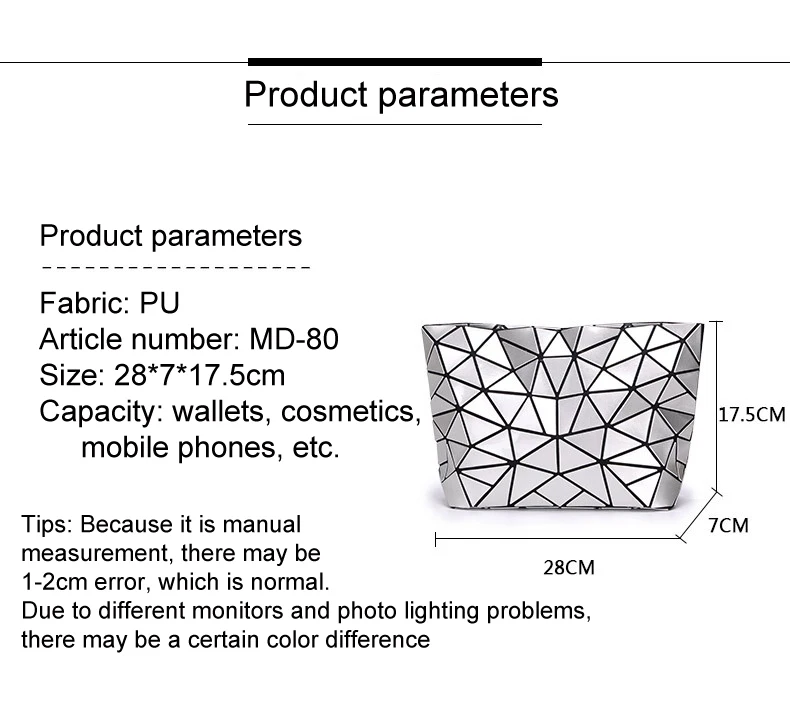 Product parameters

Product parameters

Fabric: PU
Article number: MD-80
Size: 28*7*17.5cm
Capacity: wallets, cosmetics, mobile phones, etc.

17.5CM

7CM

28CM

Tips: Because it is manual measurement, there may be 1-2cm error, which is normal.
Due to different monitors and photo lighting problems, there may be a certain color difference